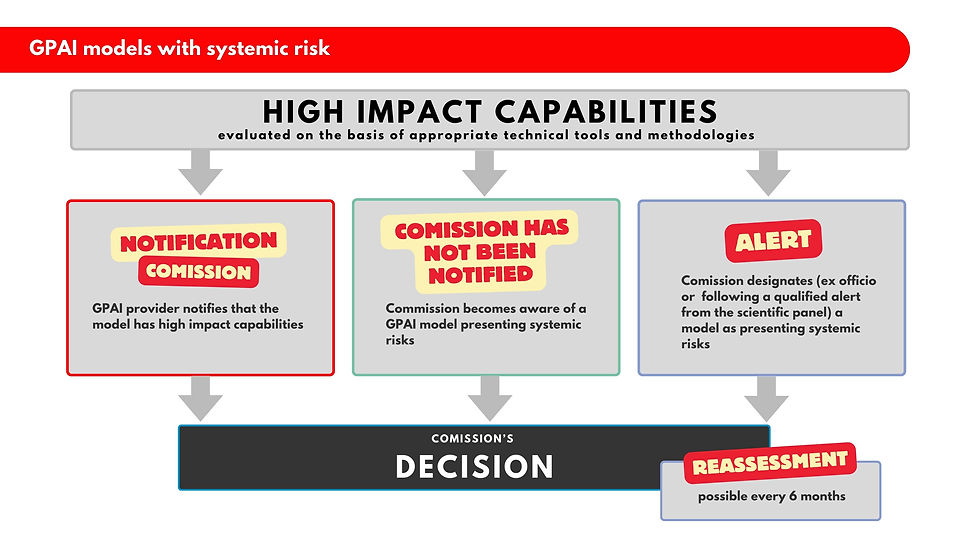 GPAI models with systemic risk

HIGH IMPACT CAPABILITIES
evaluated on the basis of appropriate technical tools and methodologies

NOTIFICATION
COMISSION

GPAI provider notifies that the model has high impact capabilities

COMISSION HAS NOT BEEN NOTIFIED

Commission becomes aware of a GPAI model presenting systemic risks

ALERT

Comission designates (ex officio or following a qualified alert from the scientific panel) a model as presenting systemic risks

COMISSION'S
DECISION

REASSESSMENT
possible every 6 months